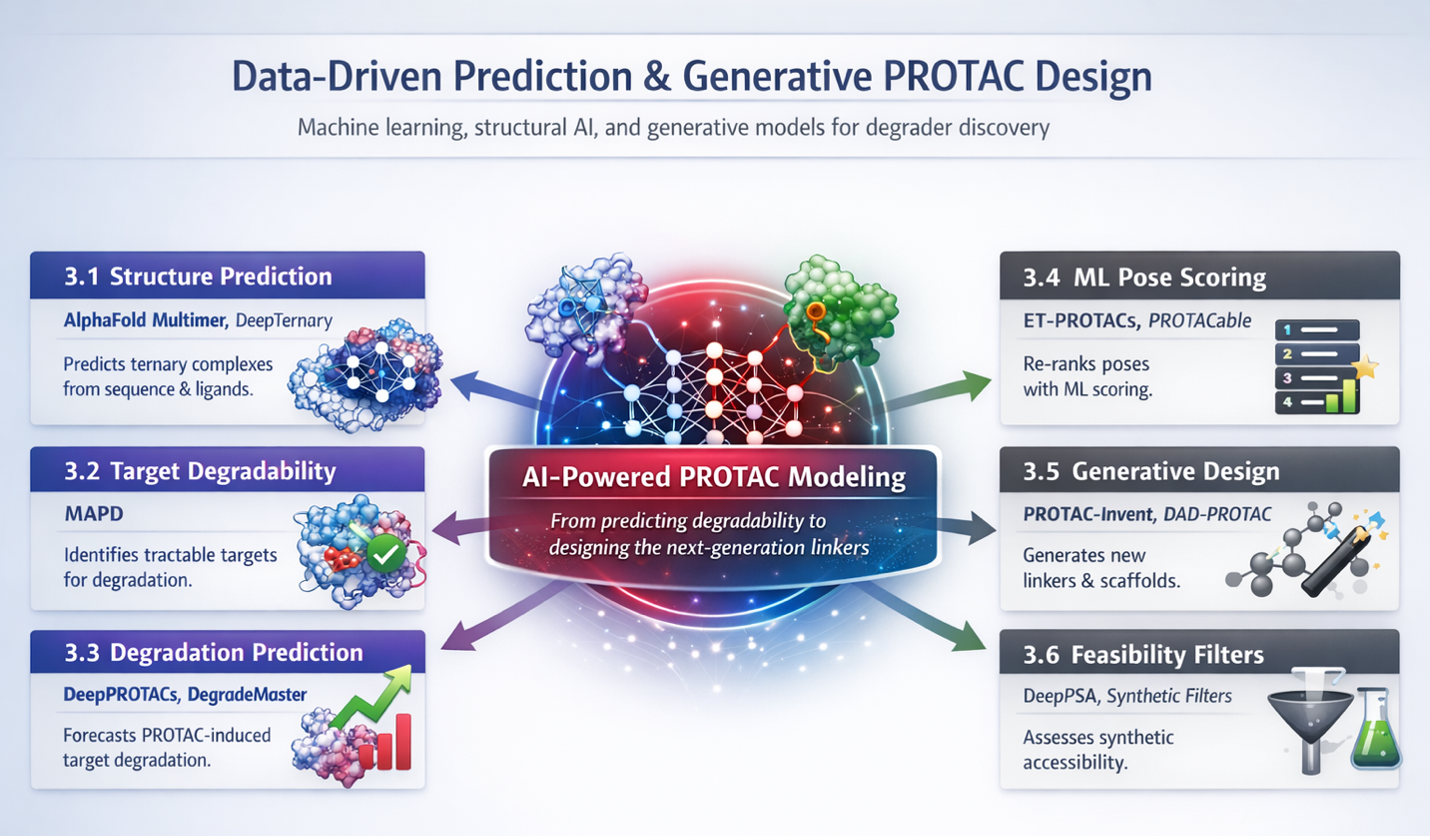 Data-Driven Prediction & Generative PROTAC Design

Machine learning, structural AI, and generative models for degrader discovery

3.1 Structure Prediction

AlphaFold Multimer, DeepTernary

Predicts ternary complexes from sequence & ligands.

3.2 Target Degradability

MAPD

Identifies tractable targets for degradation.

3.3 Degradation Prediction

DeepPROTACs, DegradeMaster

Forecasts PROTAC-induced target degradation.

AI-Powered PROTAC Modeling

From predicting degradability to designing the next-generation linkers

3.4 ML Pose Scoring

ET-PROTACs, PROTACable

Re-ranks poses with ML scoring.

1
2
3
4

3.5 Generative Design

PROTAC-Invent, DAD-PROTAC

Generates new linkers & scaffolds.

3.6 Feasibility Filters

DeepPSA, Synthetic Filters

Assesses synthetic accessibility.